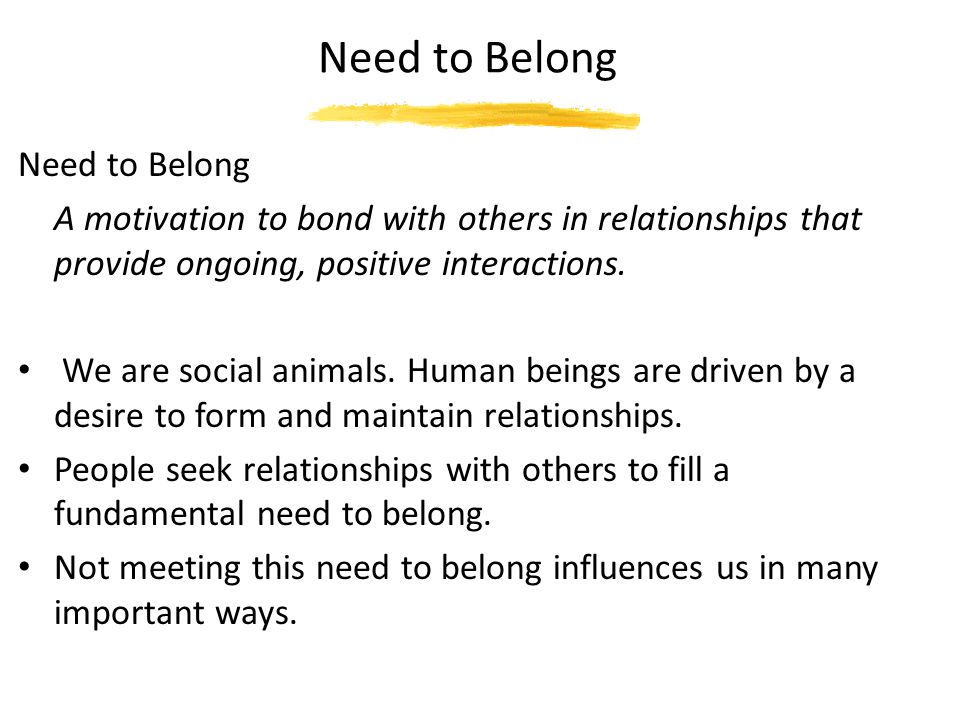 Need to Belong

Need to Belong

A motivation to bond with others in relationships that provide ongoing, positive interactions.

• We are social animals. Human beings are driven by a desire to form and maintain relationships.
• People seek relationships with others to fill a fundamental need to belong.
• Not meeting this need to belong influences us in many important ways.